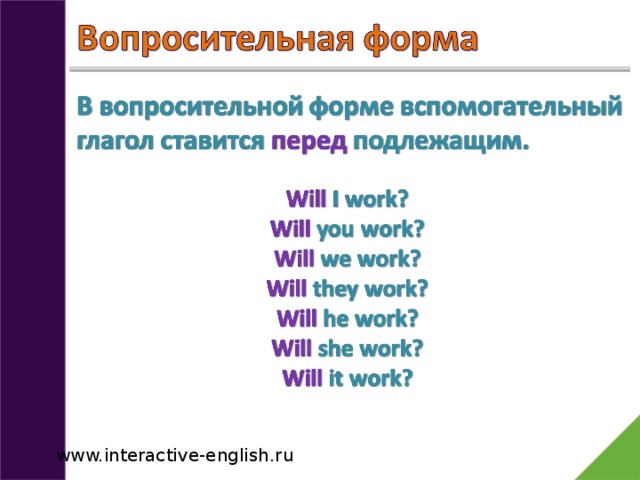 Вопросительная форма

В вопросительной форме вспомогательный глагол ставится перед подлежащим.

Will I work?
Will you work?
Will we work?
Will they work?
Will he work?
Will she work?
Will it work?

www.interactive-english.ru